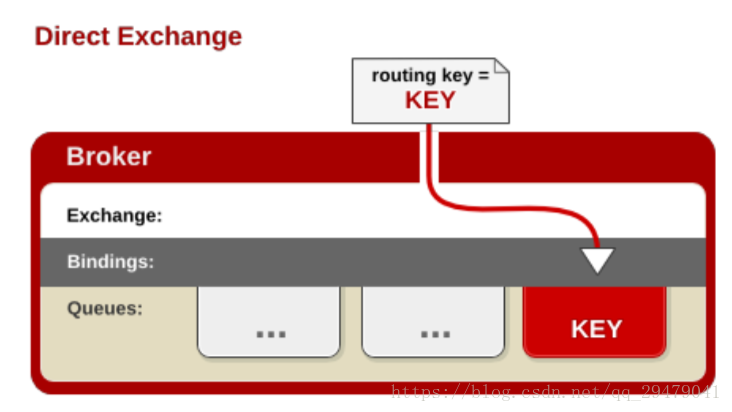 Direct Exchange

routing key =
KEY

Broker

Exchange:

Bindings:

Queues:

...

...

KEY

https://blog.csdn.net/qq_29479041